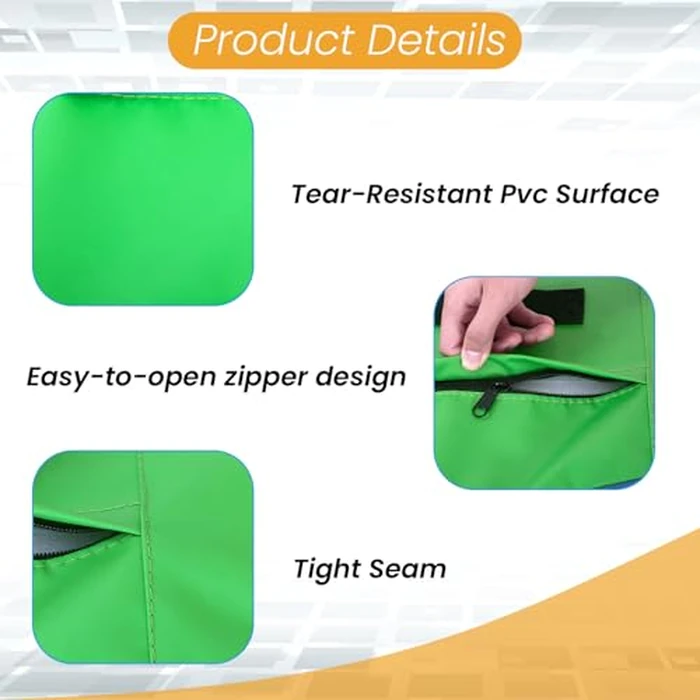 Product Details

Tear-Resistant Pvc Surface

Easy-to-open zipper design

Tight Seam